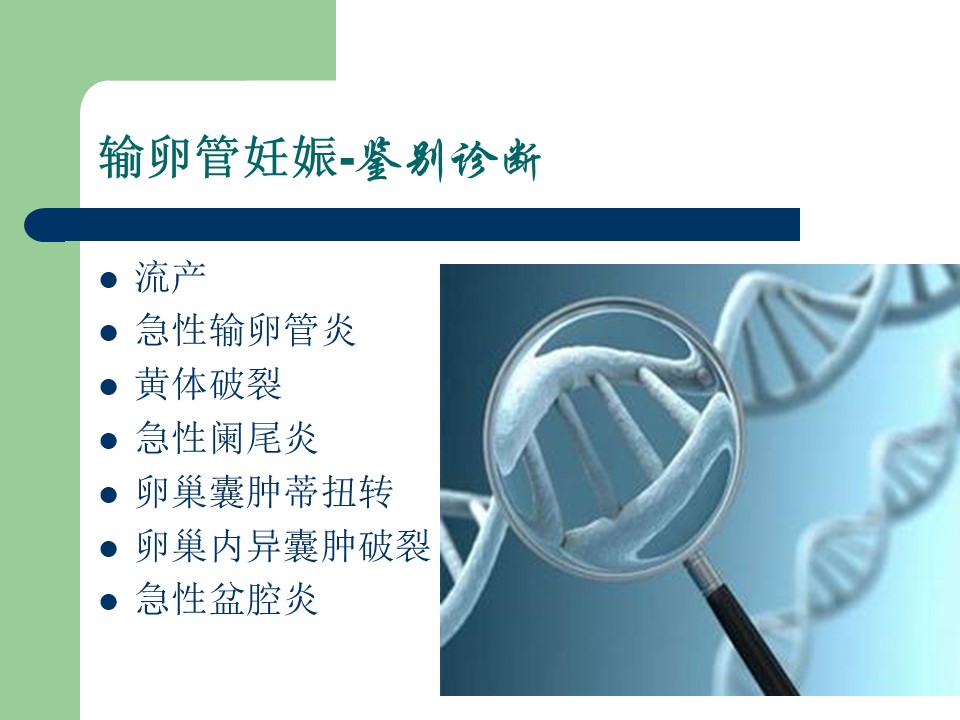 输卵管妊娠-鉴别诊断

- 流产
- 急性输卵管炎
- 黄体破裂
- 急性阑尾炎
- 卵巢囊肿蒂扭转
- 卵巢内异囊肿破裂
- 急性盆腔炎